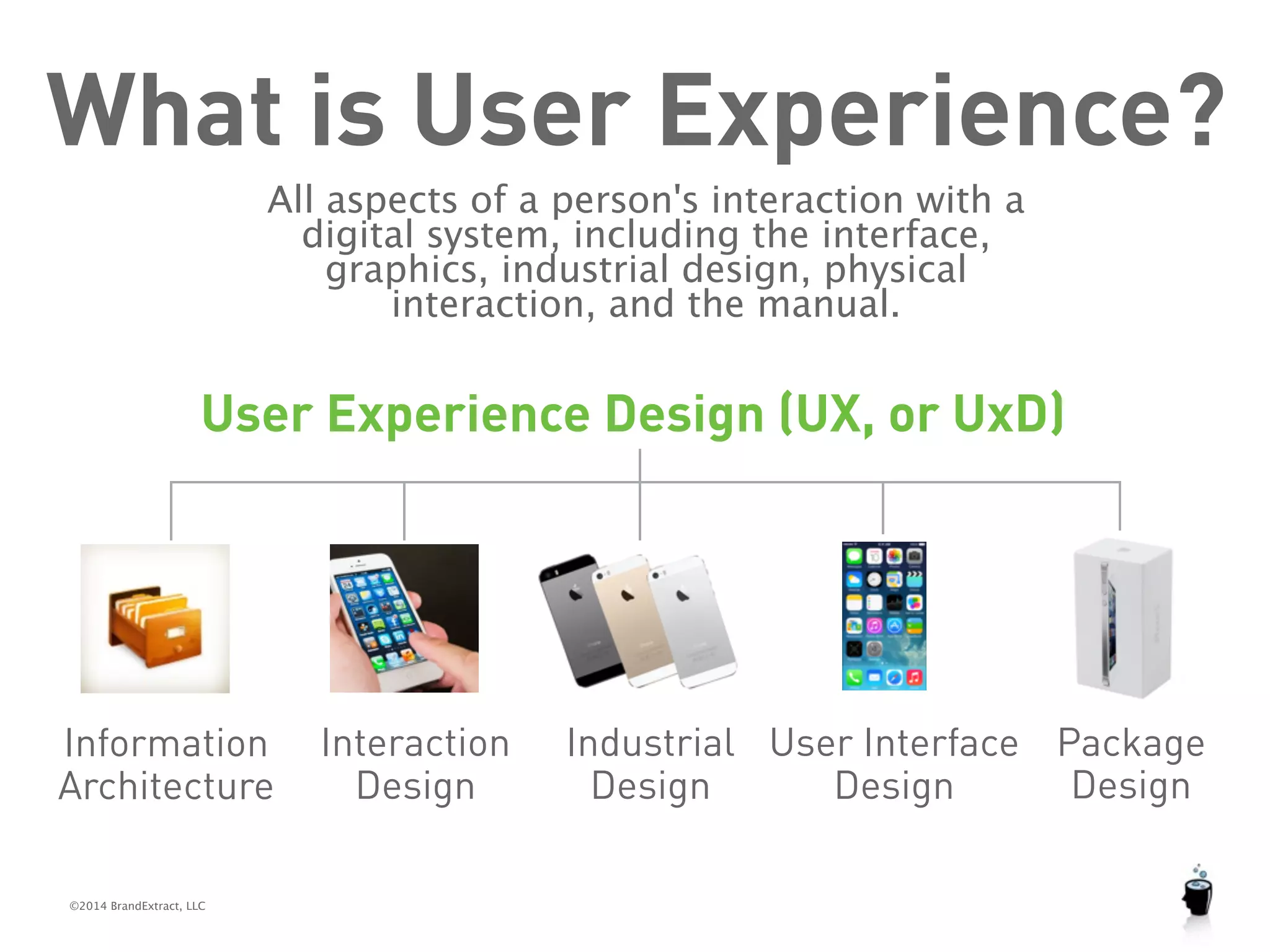 What is User Experience?

All aspects of a person's interaction with a digital system, including the interface, graphics, industrial design, physical interaction, and the manual.

User Experience Design (UX, or UxD)

Information Architecture

Interaction Design

Industrial Design

User Interface Design

Package Design

©2014 BrandExtract, LLC